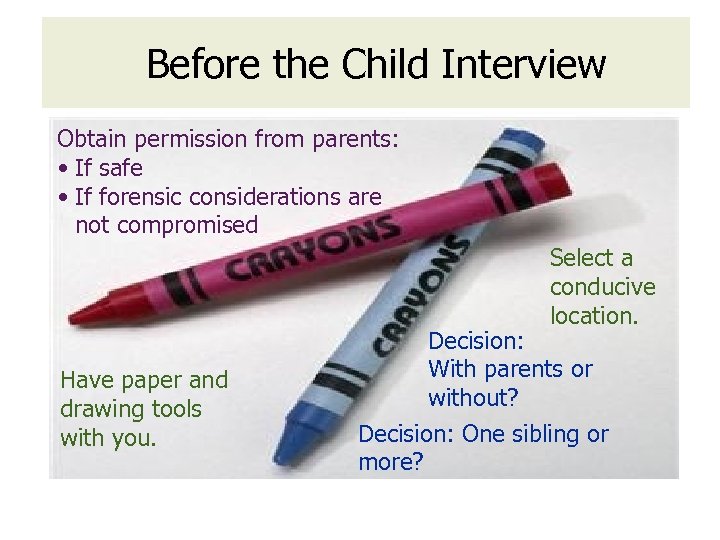 Before the Child Interview

Obtain permission from parents:
• If safe
• If forensic considerations are not compromised

CRAYONS

CRAYONS

Select a conducive location.

Decision: With parents or without?

Have paper and drawing tools with you.

Decision: One sibling or more?